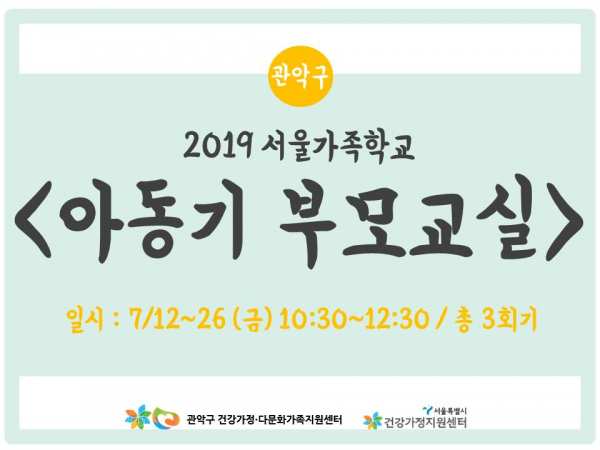 관악구

2019 서울가족학교

<아동기 부모교실>

일시 : 7/12~26 (금) 10:30~12:30 / 총 3회기

관악구 건강가정·다문화가족지원센터

서울특별시
건강가정지원센터